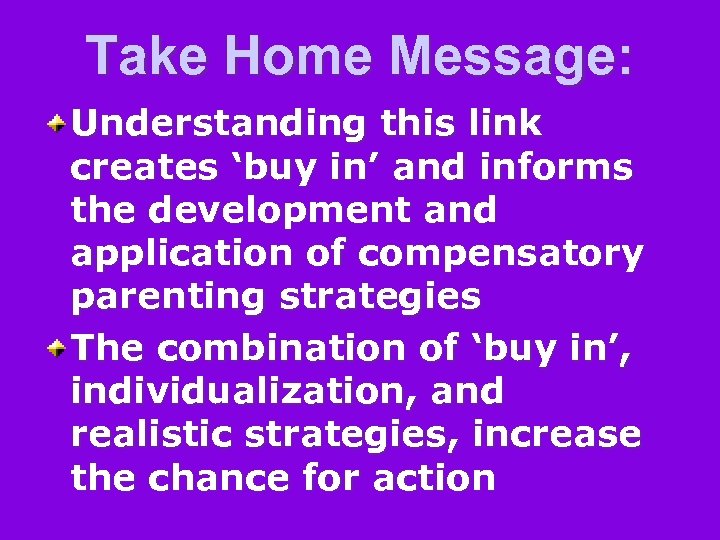 Take Home Message:

Understanding this link creates ‘buy in’ and informs the development and application of compensatory parenting strategies

The combination of ‘buy in’, individualization, and realistic strategies, increase the chance for action